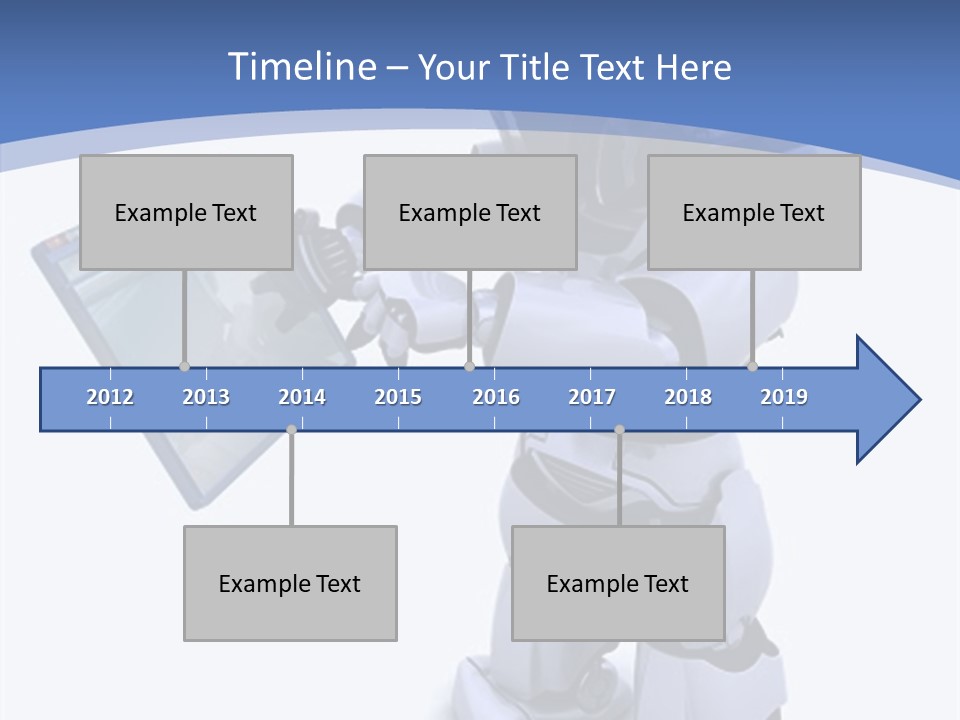 Timeline – Your Title Text Here

Example Text

Example Text

Example Text

2012 2013 2014 2015 2016 2017 2018 2019

Example Text

Example Text